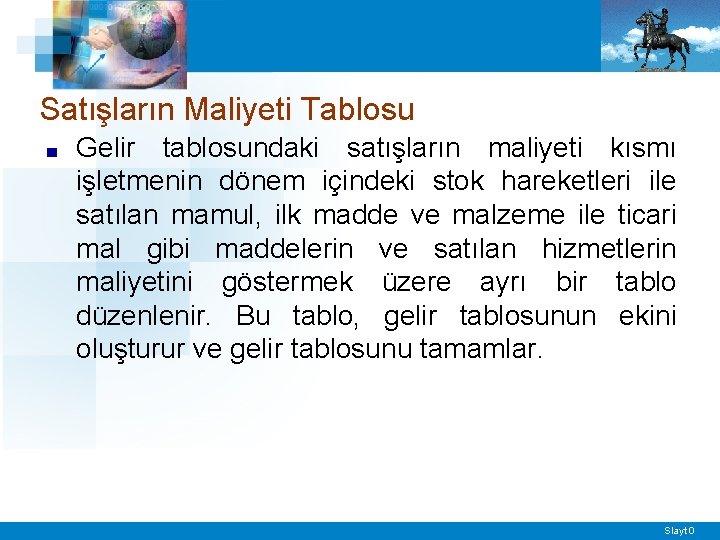 Satışların Maliyeti Tablosu

Gelir tablosundaki satışların maliyeti kısmı işletmenin dönem içindeki stok hareketleri ile satılan mamul, ilk madde ve malzeme ile ticari mal gibi maddelerin ve satılan hizmetlerin maliyetini göstermek üzere ayrı bir tablo düzenlenir. Bu tablo, gelir tablosunun ekini oluşturur ve gelir tablosunu tamamlar.

Slayt 0